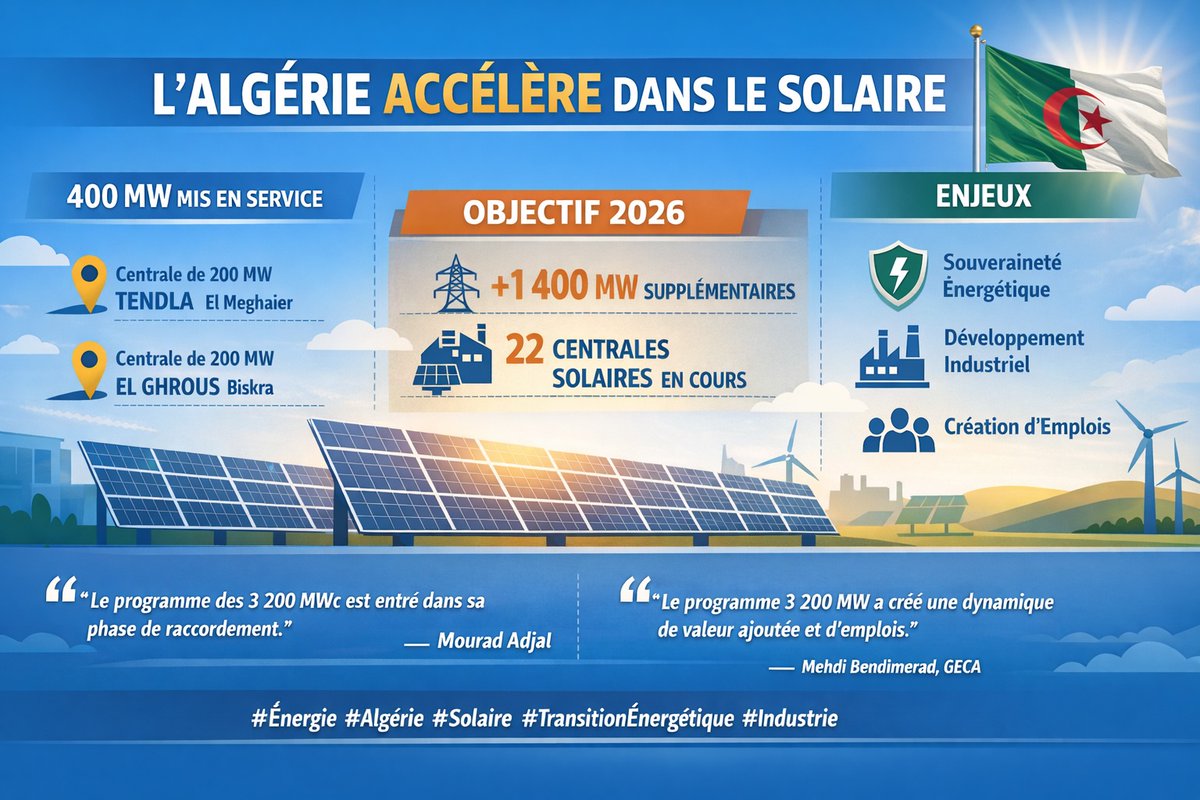 L'ALGÉRIE ACCÉLÈRE DANS LE SOLAIRE

400 MW MIS EN SERVICE

Centrale de 200 MW
TENDLA El Meghaier

Centrale de 200 MW
EL GHROUS Biskra

OBJECTIF 2026

+1 400 MW SUPPLÉMENTAIRES

22 CENTRALES SOLAIRES EN COURS

ENJEUX

Souveraineté Énergétique

Développement Industriel

Création d'Emplois

"Le programme des 3 200 MWc est entré dans sa phase de raccordement."
— Mourad Adjal

"Le programme 3 200 MW a créé une dynamique de valeur ajoutée et d'emplois."
— Mehdi Bendimerad, GECA

#Énergie #Algérie #Solaire #TransitionÉnergétique #Industrie